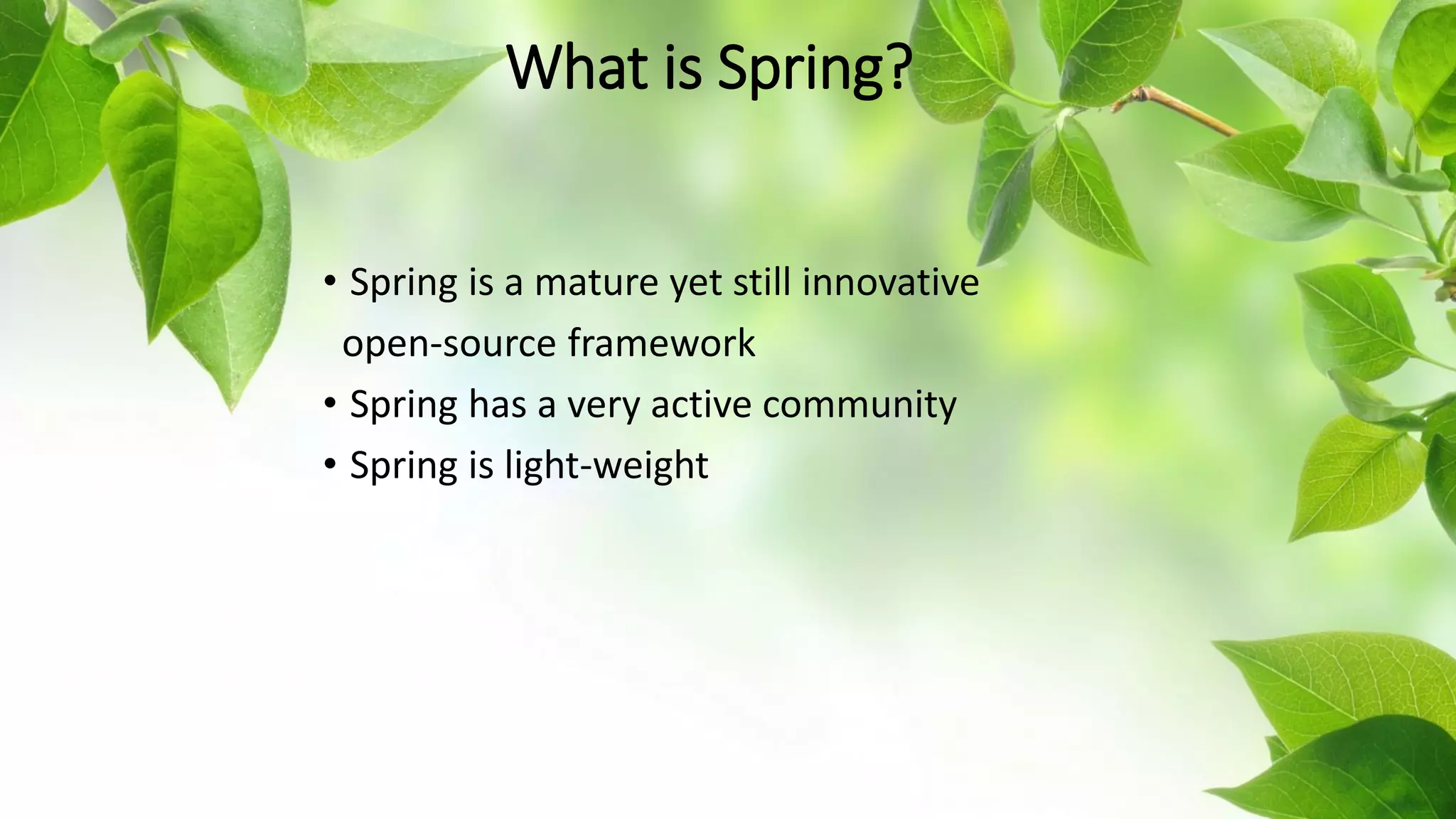 What is Spring?

• Spring is a mature yet still innovative open-source framework
• Spring has a very active community
• Spring is light-weight